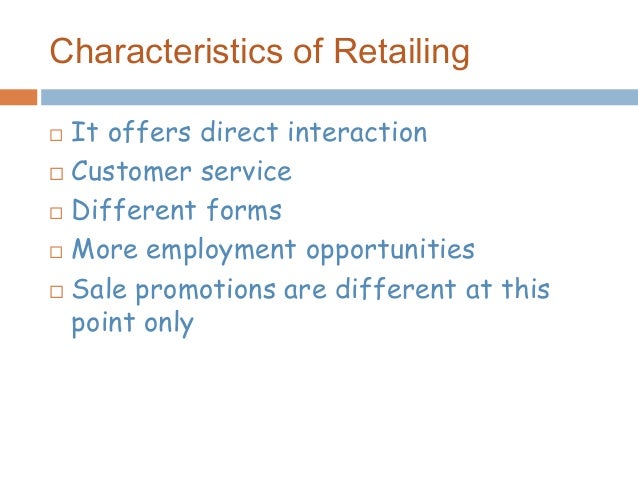 Characteristics of Retailing

□ It offers direct interaction
□ Customer service
□ Different forms
□ More employment opportunities
□ Sale promotions are different at this point only